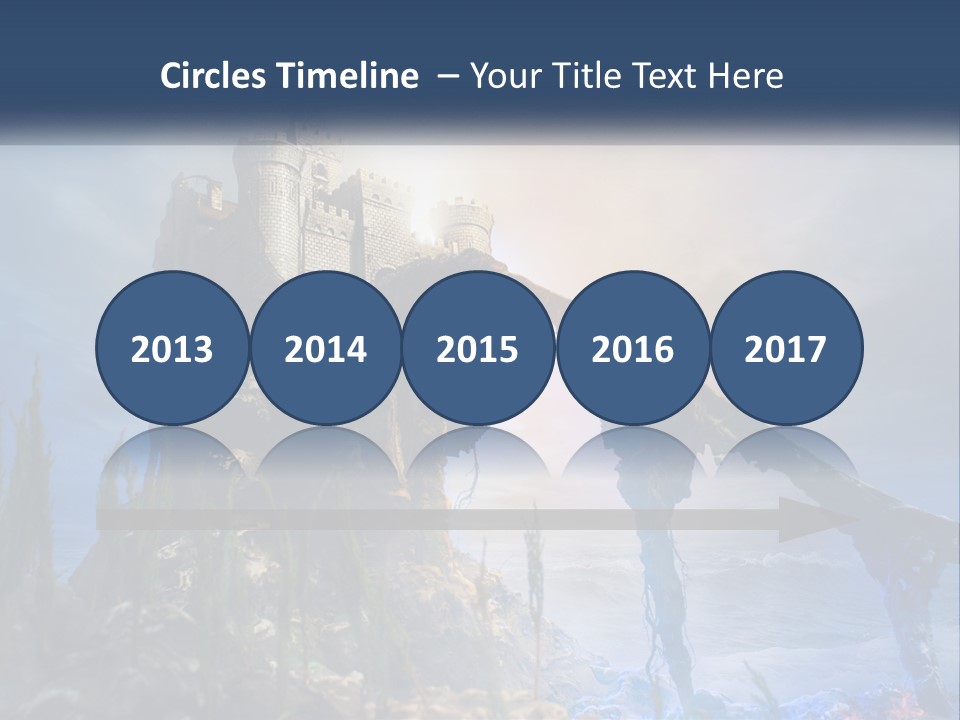 Circles Timeline – Your Title Text Here

2013

2014

2015

2016

2017